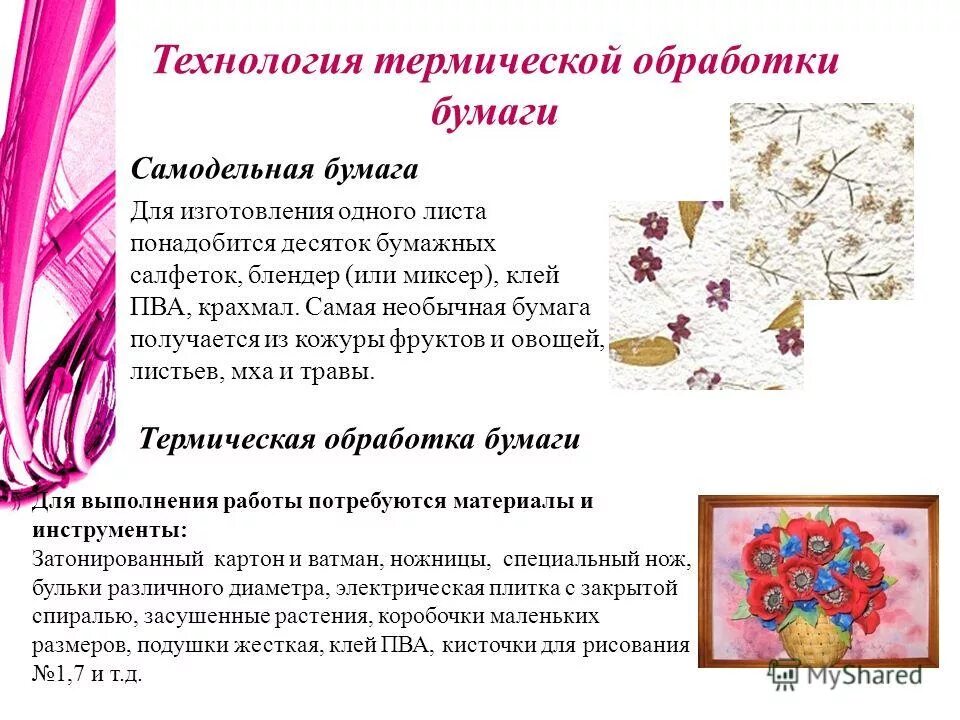 Технология термической обработки бумаги

Самодельная бумага

Для изготовления одного листа понадобится десяток бумажных салфеток, блендер (или миксер), клей ПВА, крахмал. Самая необычная бумага получается из кожуры фруктов и овощей, листьев, мха и травы.

Термическая обработка бумаги

Для выполнения работы потребуются материалы и инструменты:
Затонированный картон и ватман, ножницы, специальный нож, бульки различного диаметра, электрическая плитка с закрытой спиралью, засушенные растения, коробочки маленьких размеров, подушки жесткая, клей ПВА, кисточки для рисования №1,7 и т.д.

MyShared